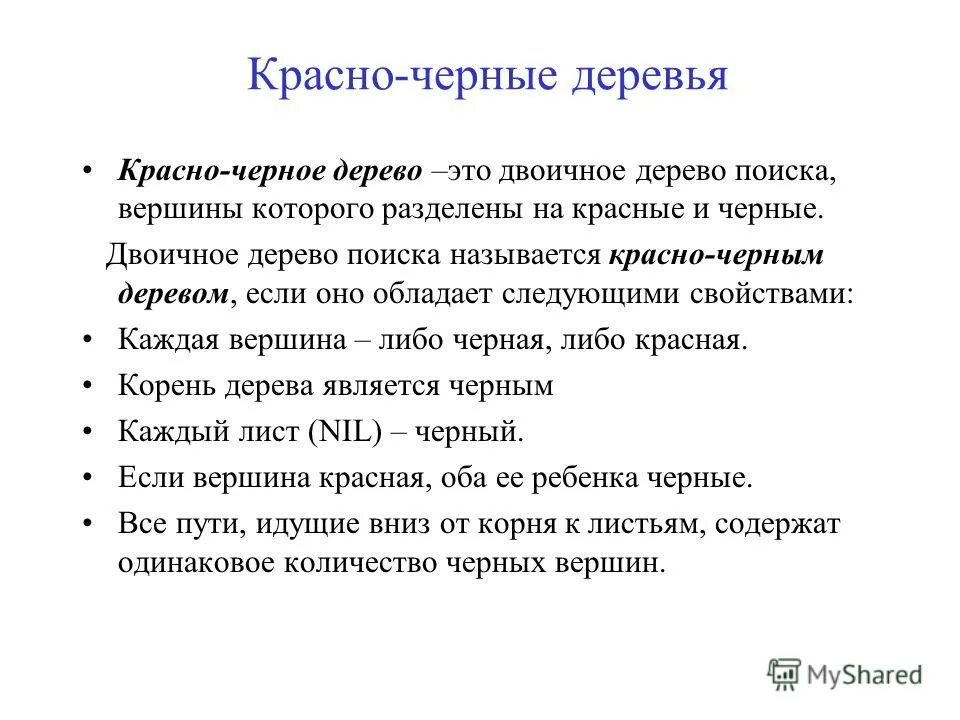 Красно-черные деревья

• Красно-черное дерево –это двоичное дерево поиска, вершины которого разделены на красные и черные.

Двоичное дерево поиска называется красно-черным деревом, если оно обладает следующими свойствами:

• Каждая вершина – либо черная, либо красная.

• Корень дерева является черным

• Каждый лист (NIL) – черный.

• Если вершина красная, оба ее ребенка черные.

• Все пути, идущие вниз от корня к листьям, содержат одинаковое количество черных вершин.

MyShared